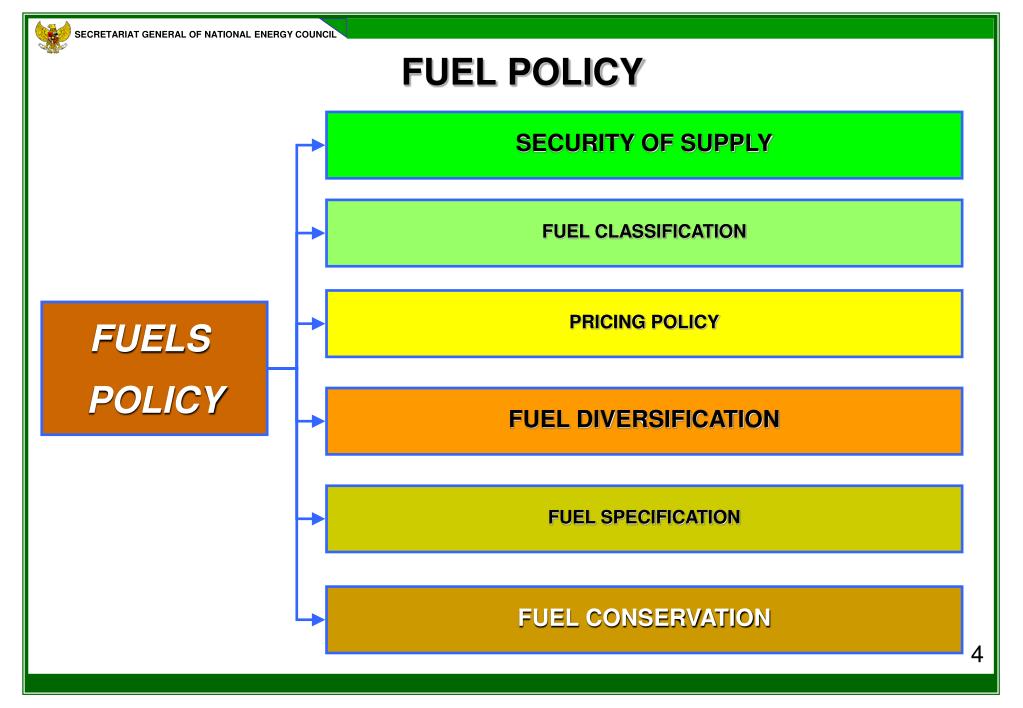 SECRETARIAT GENERAL OF NATIONAL ENERGY COUNCIL

FUEL POLICY

FUELS POLICY

SECURITY OF SUPPLY

FUEL CLASSIFICATION

PRICING POLICY

FUEL DIVERSIFICATION

FUEL SPECIFICATION

FUEL CONSERVATION

4